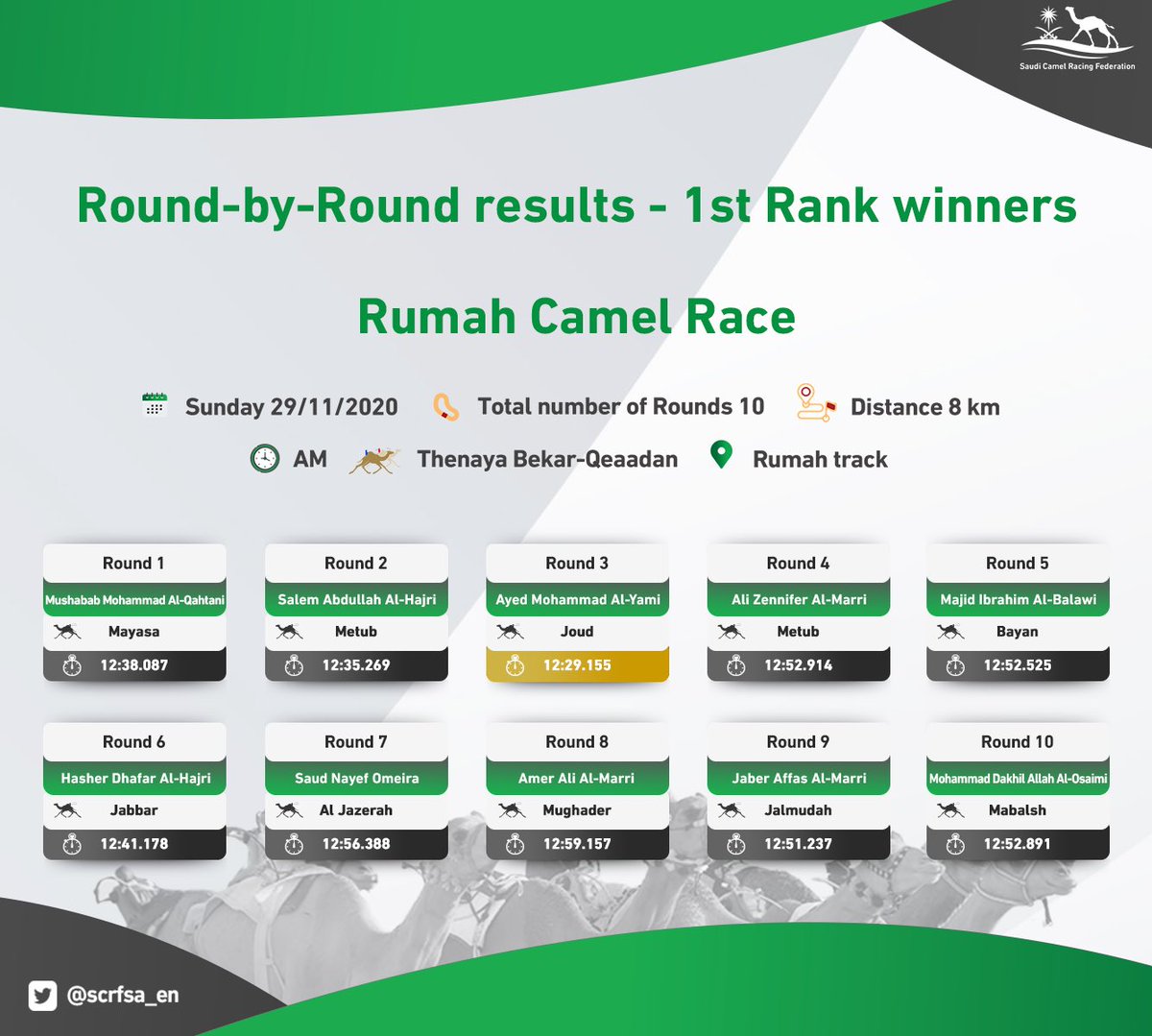 Saudi Camel Racing Federation

Round-by-Round results - 1st Rank winners

Rumah Camel Race

Sunday 29/11/2020 Total number of Rounds 10 Distance 8 km

AM Thenaya Bekar-Qeaadan Rumah track

Round 1
Mushabab Mohammad Al-Qahtani
Mayasa
12:38.087

Round 2
Salem Abdullah Al-Hajri
Metub
12:35.269

Round 3
Ayed Mohammad Al-Yami
Joud
12:29.155

Round 4
Ali Zennifer Al-Marri
Metub
12:52.914

Round 5
Majid Ibrahim Al-Balawi
Bayan
12:52.525

Round 6
Hasher Dhafar Al-Hajri
Jabbar
12:41.178

Round 7
Saud Nayef Omeira
Al Jazerah
12:56.388

Round 8
Amer Ali Al-Marri
Mughader
12:59.157

Round 9
Jaber Affas Al-Marri
Jalmudah
12:51.237

Round 10
Mohammad Dakhil Allah Al-Osaimi
Mabalsh
12:52.891

@scrfsa_en